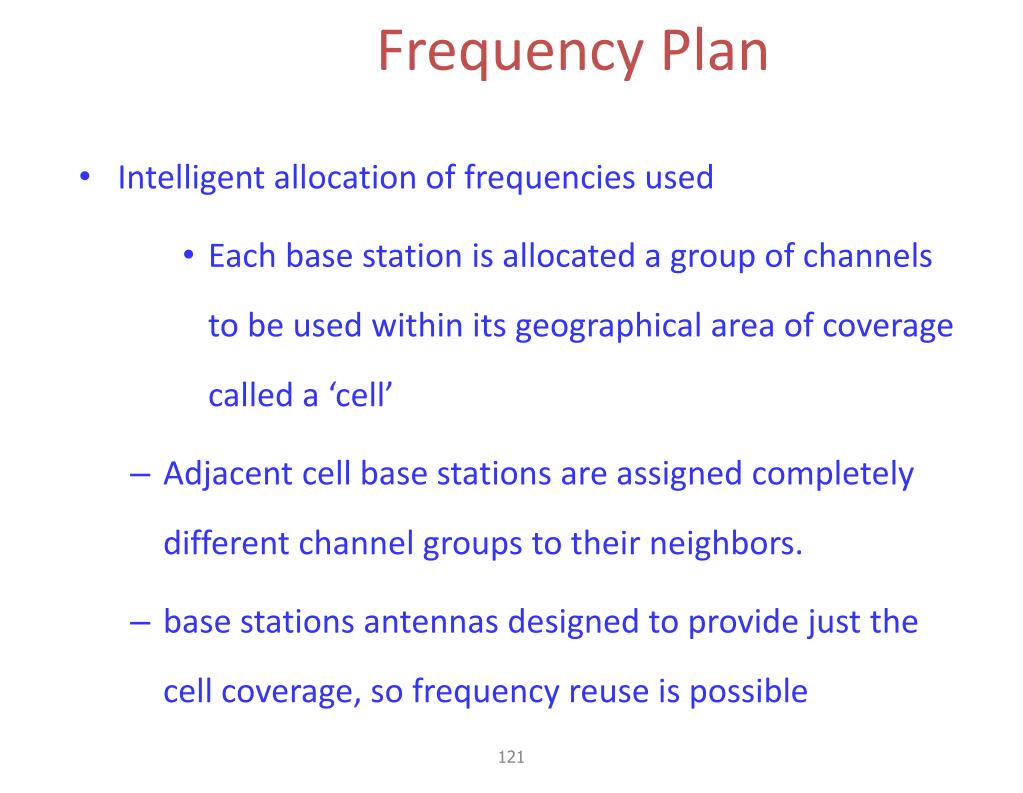 Frequency Plan

• Intelligent allocation of frequencies used

• Each base station is allocated a group of channels to be used within its geographical area of coverage called a ‘cell’

– Adjacent cell base stations are assigned completely different channel groups to their neighbors.

– base stations antennas designed to provide just the cell coverage, so frequency reuse is possible

121